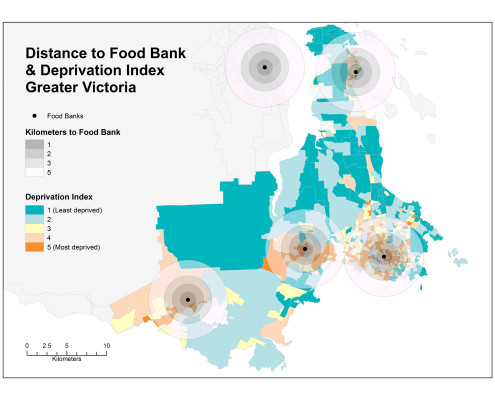 Distance to Food Bank
& Deprivation Index
Greater Victoria

Food Banks

Kilometers to Food Bank
1
2
3
5

Deprivation Index
1 (Least deprived)
2
3
4
5 (Most deprived)

0 2.5 5 10
Kilometers